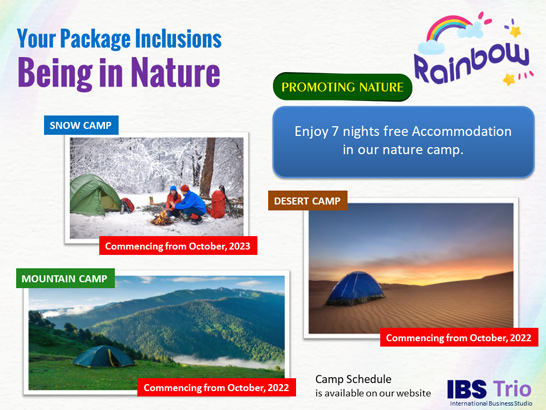 Your Package Inclusions
Being in Nature

Rainbow

PROMOTING NATURE

Enjoy 7 nights free Accommodation in our nature camp.

SNOW CAMP

Commencing from October, 2023

DESERT CAMP

Commencing from October, 2022

MOUNTAIN CAMP

Commencing from October, 2022

Camp Schedule
is available on our website

IBS Trio
International Business Studio